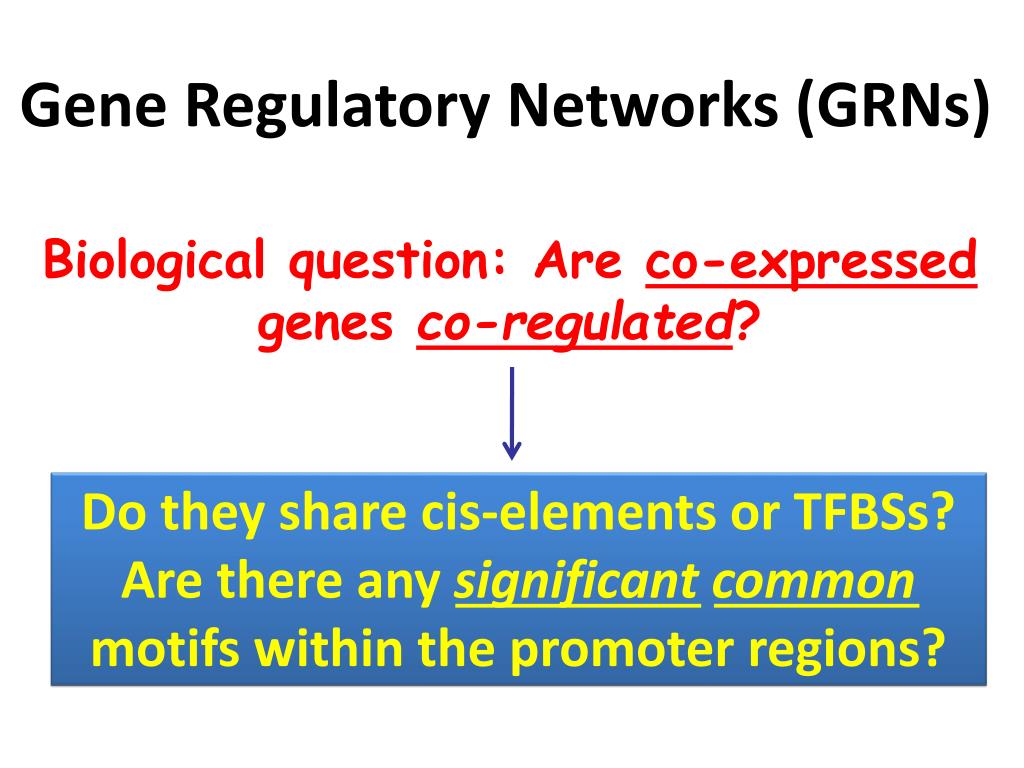 Gene Regulatory Networks (GRNs)

Biological question: Are co-expressed genes co-regulated?

Do they share cis-elements or TFBSs? Are there any significant common motifs within the promoter regions?